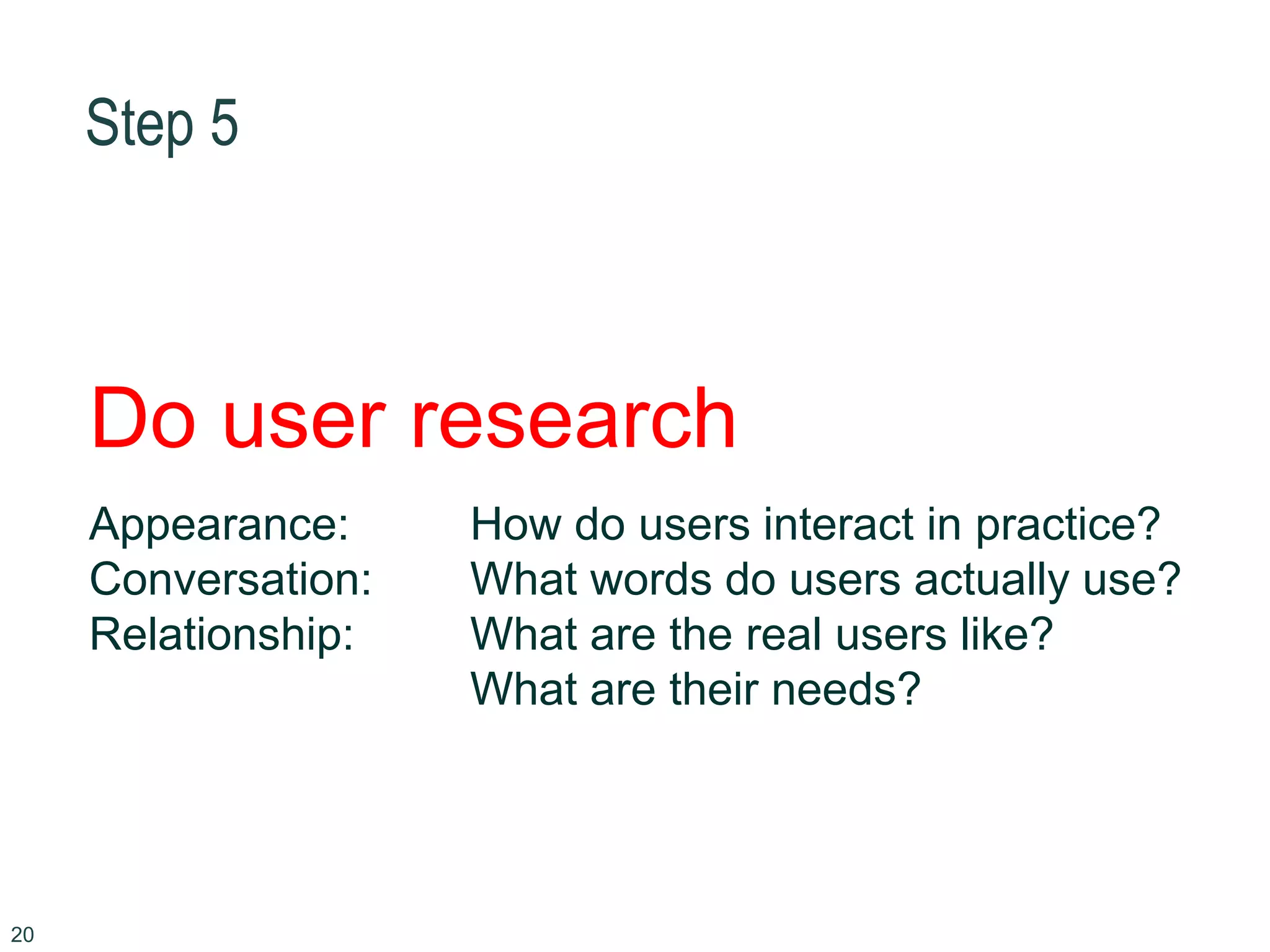 Step 5

Do user research

Appearance: How do users interact in practice?
Conversation: What words do users actually use?
Relationship: What are the real users like?
What are their needs?

20